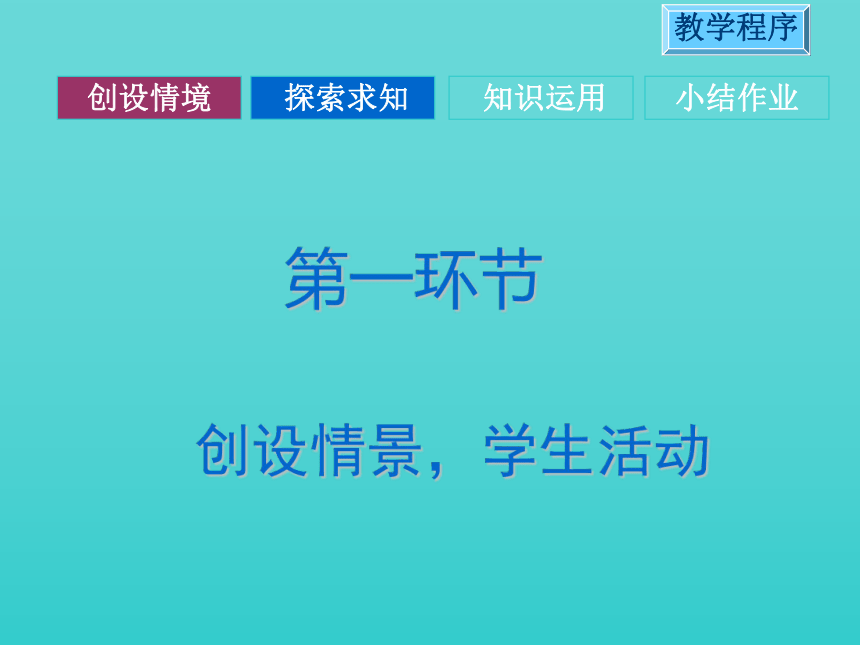 教学程序

创设情境 探索求知 知识运用 小结作业

第一环节

创设情景，学生活动